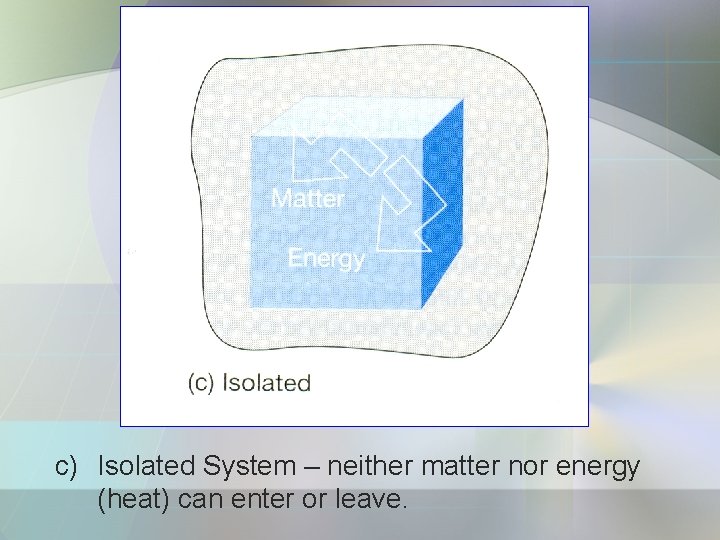 Matter

Energy

(c) Isolated

c) Isolated System – neither matter nor energy (heat) can enter or leave.